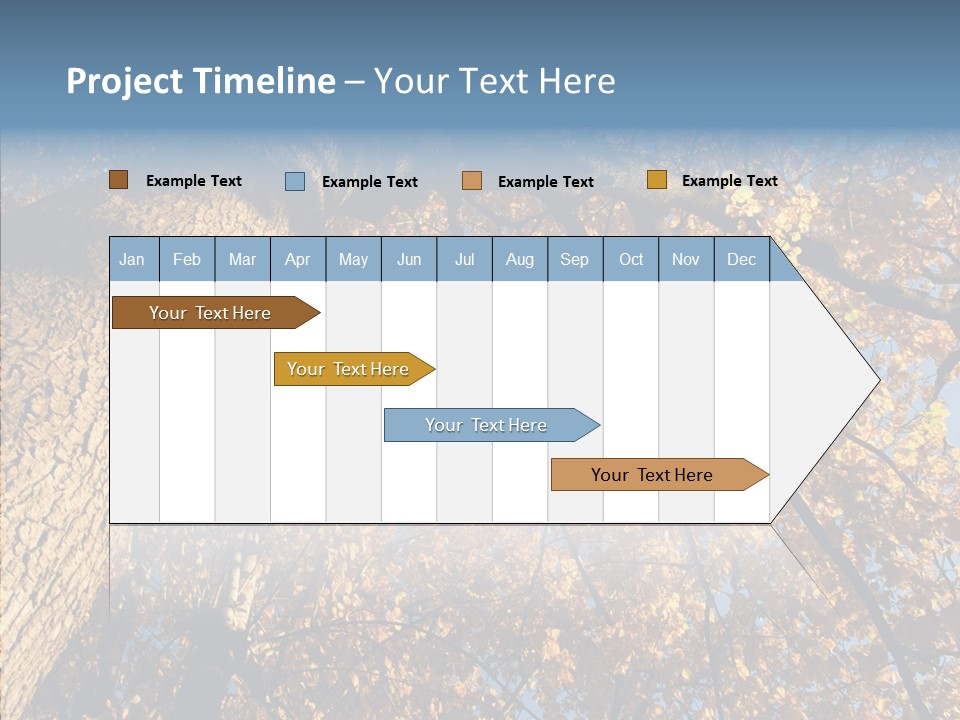 Project Timeline – Your Text Here

Example Text
Example Text
Example Text
Example Text

| Jan | Feb | Mar | Apr | May | Jun | Jul | Aug | Sep | Oct | Nov | Dec |
|---|---|---|---|---|---|---|---|---|---|---|---|

Your Text Here
Your Text Here
Your Text Here
Your Text Here